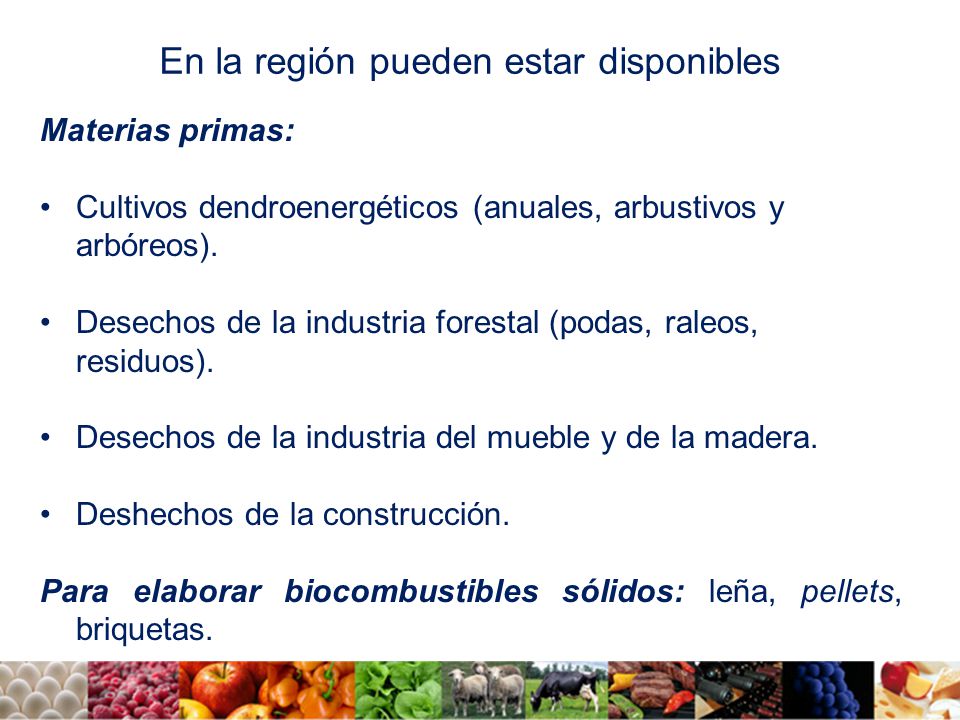 En la región pueden estar disponibles

Materias primas:

• Cultivos dendroenergéticos (anuales, arbustivos y arbóreos).

• Desechos de la industria forestal (podas, raleos, residuos).

• Desechos de la industria del mueble y de la madera.

• Deshechos de la construcción.

Para elaborar biocombustibles sólidos: leña, pellets, briquetas.